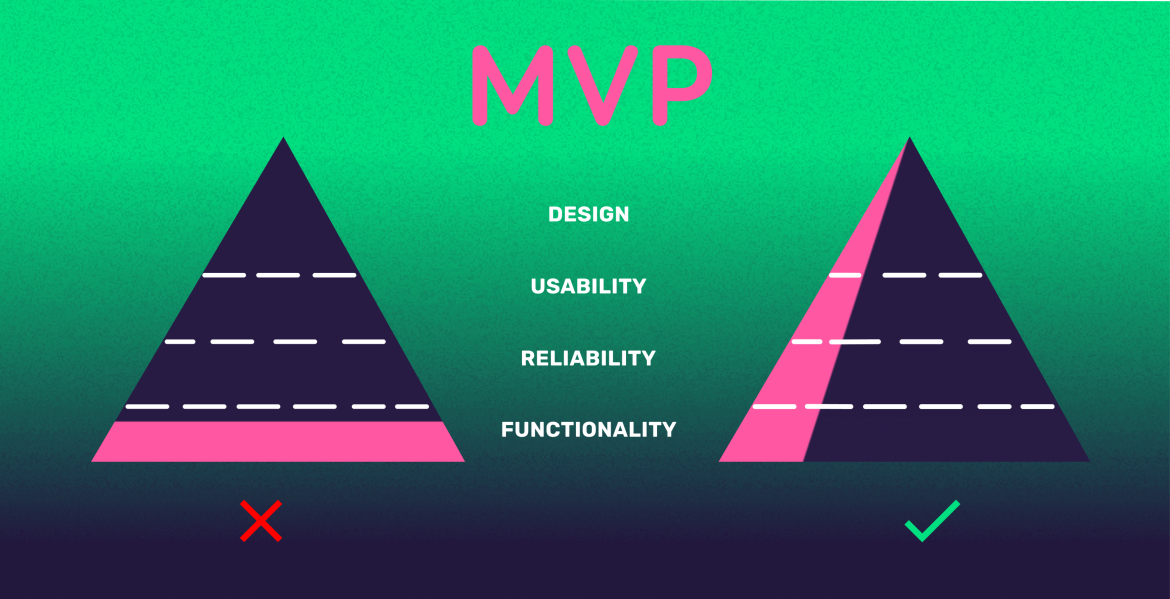 MVP

DESIGN

USABILITY

RELIABILITY

FUNCTIONALITY